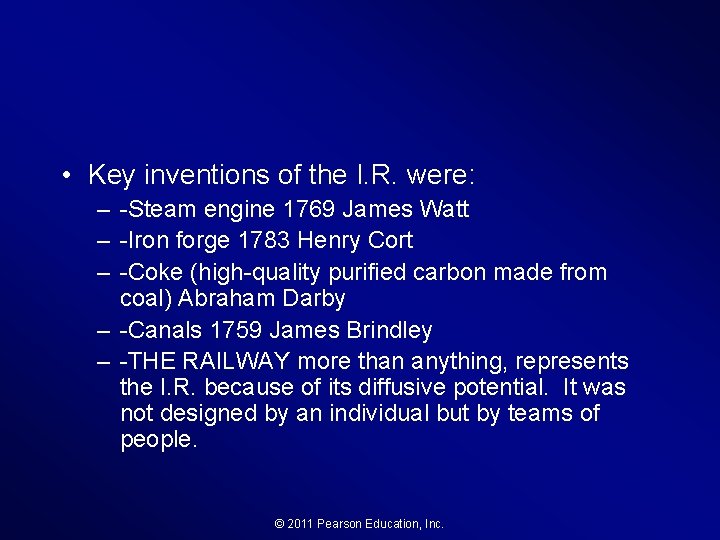 • Key inventions of the I.R. were:

– -Steam engine 1769 James Watt
– -Iron forge 1783 Henry Cort
– -Coke (high-quality purified carbon made from coal) Abraham Darby
– -Canals 1759 James Brindley
– -THE RAILWAY more than anything, represents the I.R. because of its diffusive potential. It was not designed by an individual but by teams of people.

© 2011 Pearson Education, Inc.